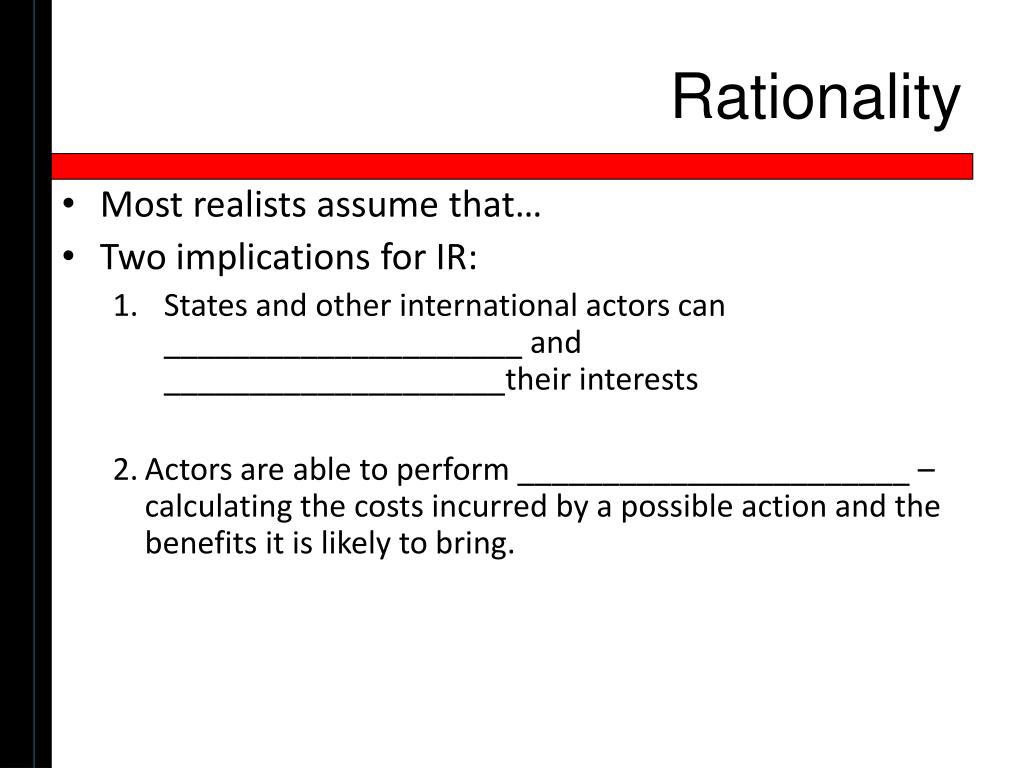 Rationality

• Most realists assume that…
• Two implications for IR:
1. States and other international actors can ______________________ and _____________________their interests

2. Actors are able to perform ________________________ – calculating the costs incurred by a possible action and the benefits it is likely to bring.